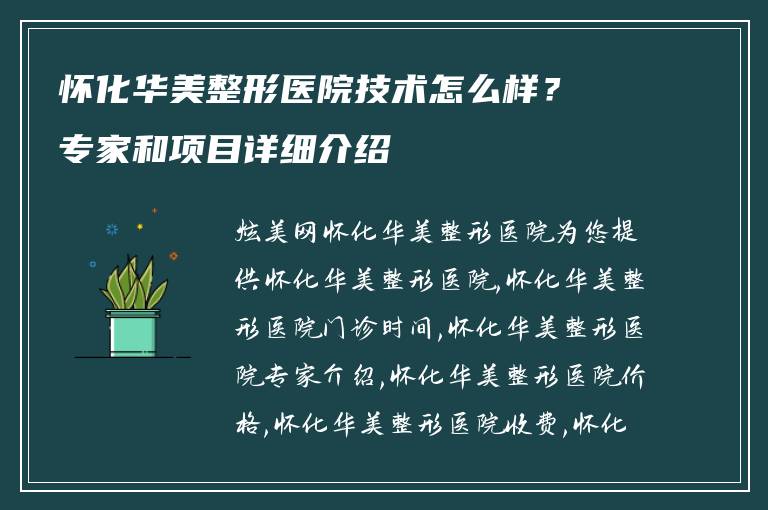 怀化华美整形医院技术怎么样？
专家和项目详细介绍

炫美网怀化华美整形医院为您提供怀化华美整形医院,怀化华美整形医院门诊时间,怀化华美整形医院专家介绍,怀化华美整形医院价格,怀化华美整形医院收费,怀化